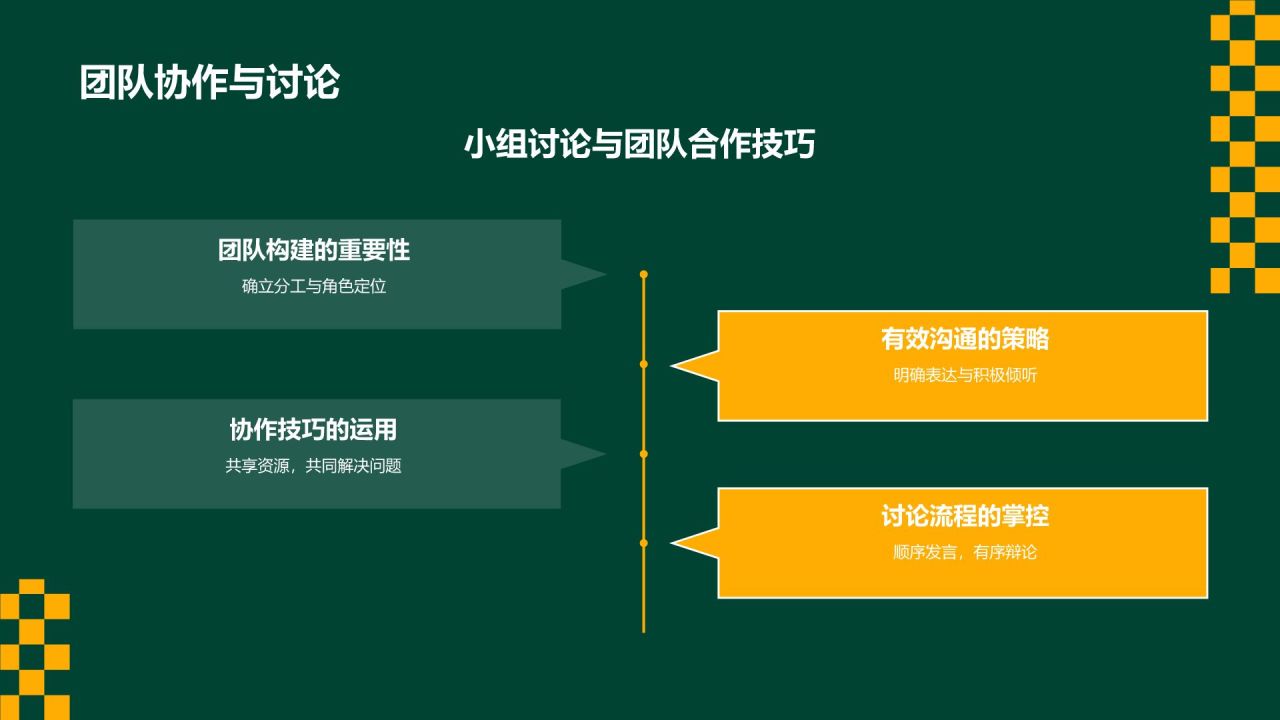 团队协作与讨论

小组讨论与团队合作技巧

团队构建的重要性
确立分工与角色定位

有效沟通的策略
明确表达与积极倾听

协作技巧的运用
共享资源，共同解决问题

讨论流程的掌控
顺序发言，有序辩论